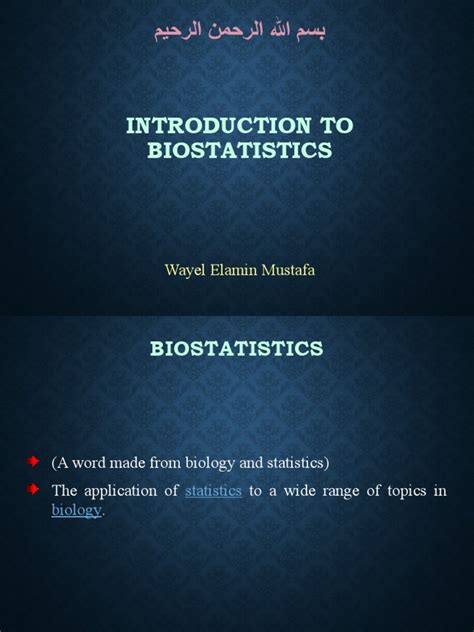 بسم الله الرحمن الرحيم

INTRODUCTION TO BIOSTATISTICS

Wayel Elamin Mustafa

BIOSTATISTICS

(A word made from biology and statistics)

The application of statistics to a wide range of topics in biology.